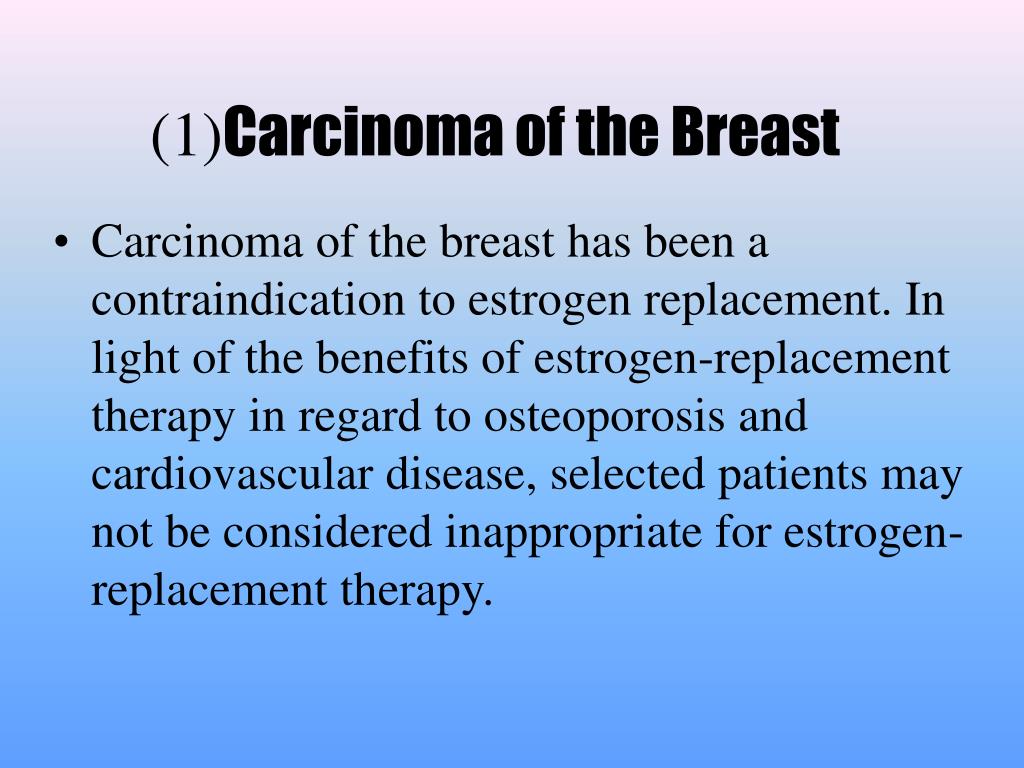 (1)Carcinoma of the Breast

• Carcinoma of the breast has been a contraindication to estrogen replacement. In light of the benefits of estrogen-replacement therapy in regard to osteoporosis and cardiovascular disease, selected patients may not be considered inappropriate for estrogen-replacement therapy.